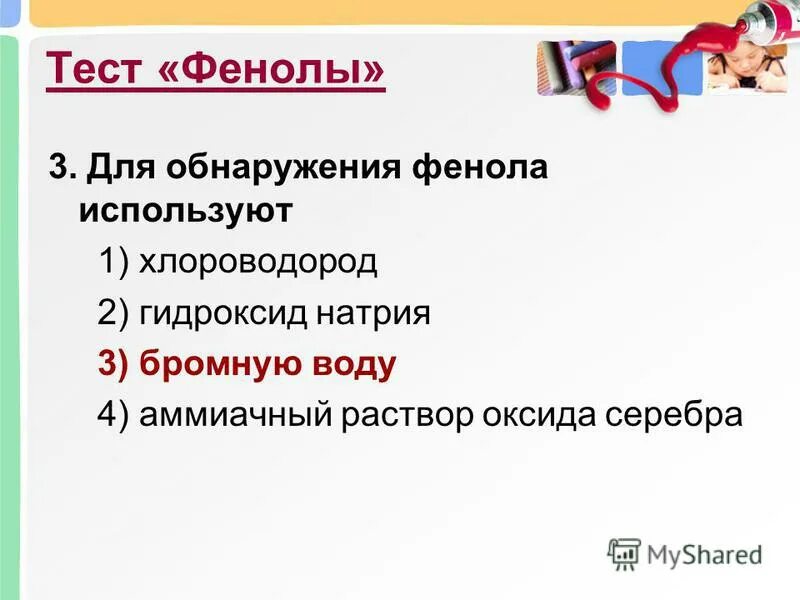 Тест «Фенолы»

3. Для обнаружения фенола используют

1) хлороводород

2) гидроксид натрия

3) бромную воду

4) аммиачный раствор оксида серебра

MyShared